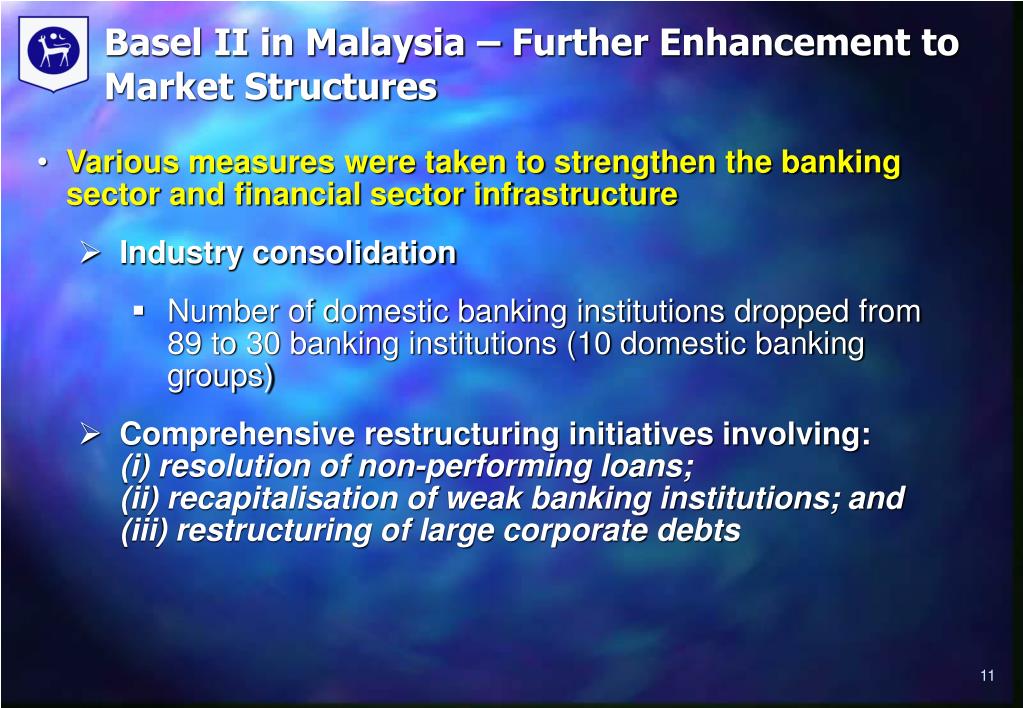 Basel II in Malaysia – Further Enhancement to Market Structures

• Various measures were taken to strengthen the banking sector and financial sector infrastructure

➢ Industry consolidation

▪ Number of domestic banking institutions dropped from 89 to 30 banking institutions (10 domestic banking groups)

➢ Comprehensive restructuring initiatives involving:
(i) resolution of non-performing loans;
(ii) recapitalisation of weak banking institutions; and
(iii) restructuring of large corporate debts

11